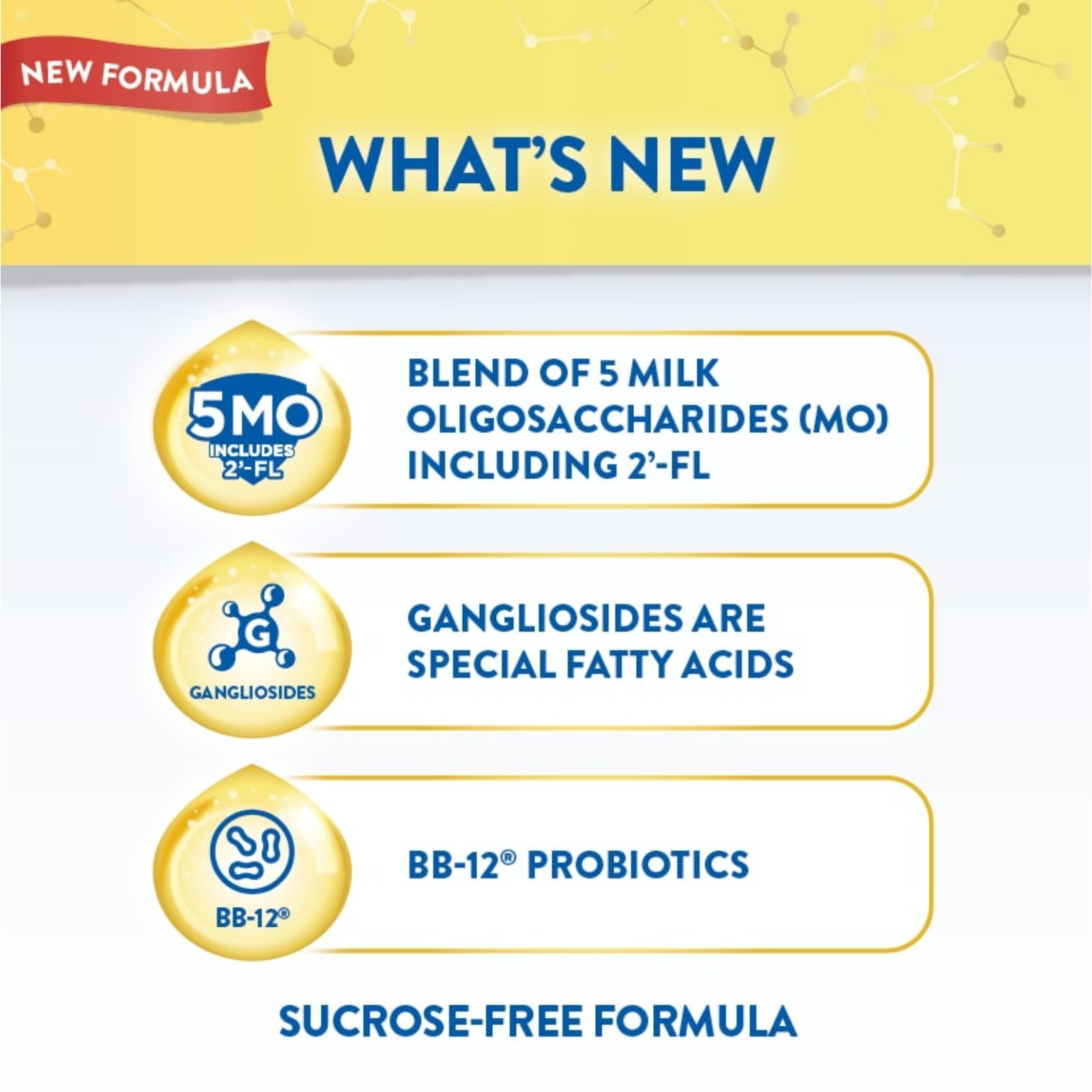 NEW FORMULA

WHAT'S NEW

5MO INCLUDES 2'-FL

BLEND OF 5 MILK OLIGOSACCHARIDES (MO) INCLUDING 2'-FL

G

GANGLIOSIDES

GANGLIOSIDES ARE SPECIAL FATTY ACIDS

BB-12®

BB-12® PROBIOTICS

SUCROSE-FREE FORMULA